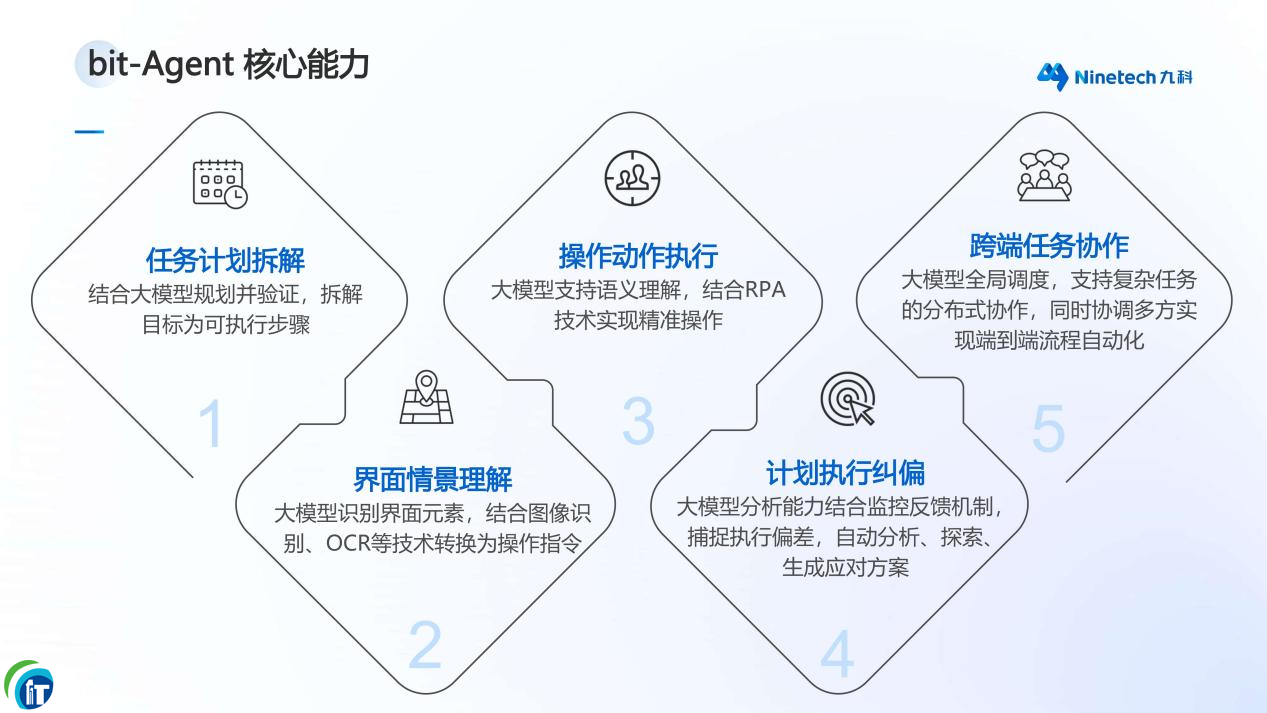 bit-Agent 核心能力

Ninetech 九科

任务计划拆解
结合大模型规划并验证，拆解目标为可执行步骤

1

界面情景理解
大模型识别界面元素，结合图像识别、OCR等技术转换为操作指令

2

操作动作执行
大模型支持语义理解，结合RPA技术实现精准操作

3

计划执行纠偏
大模型分析能力结合监控反馈机制，捕捉执行偏差，自动分析、探索、生成应对方案

4

跨端任务协作
大模型全局调度，支持复杂任务的分布式协作，同时协调多方实现端到端流程自动化

5

iT